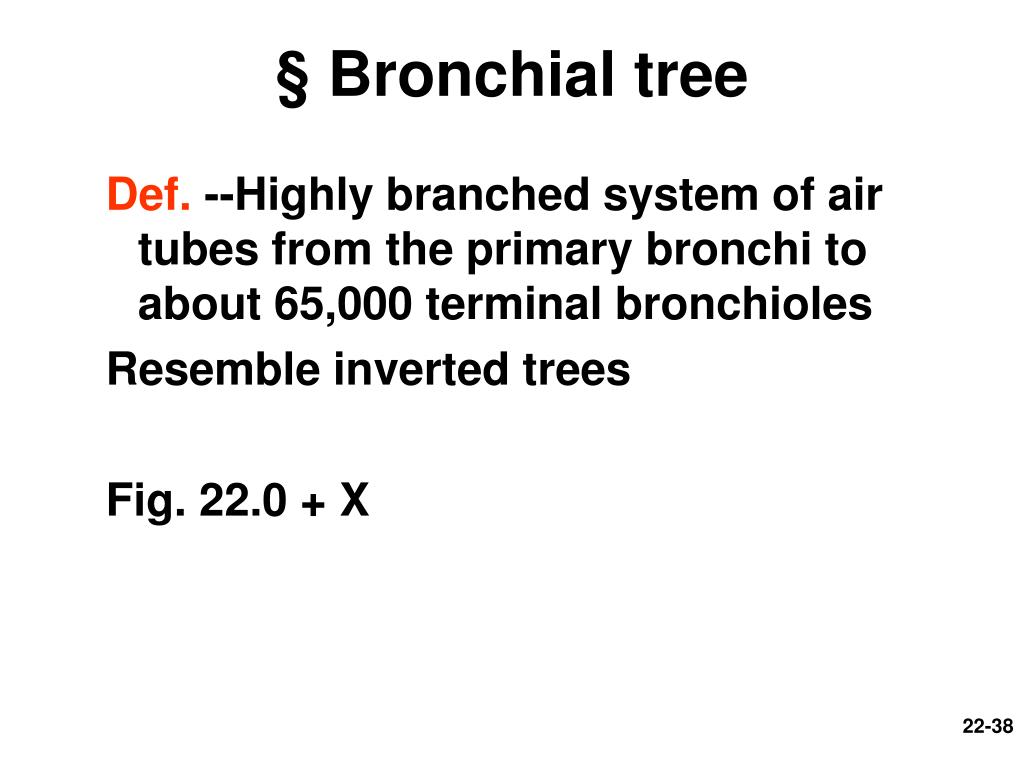 § Bronchial tree

Def. --Highly branched system of air tubes from the primary bronchi to about 65,000 terminal bronchioles

Resemble inverted trees

Fig. 22.0 + X

22-38